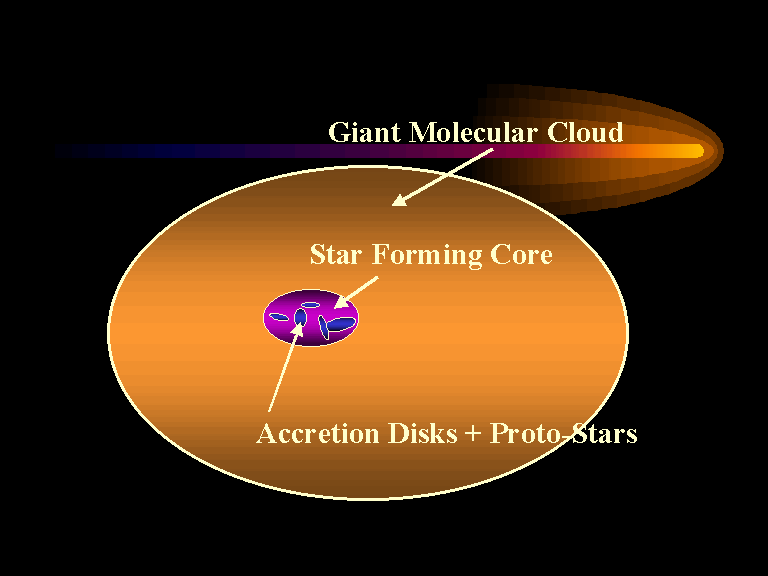 Giant Molecular Cloud

Star Forming Core

Accretion Disks + Proto-Stars